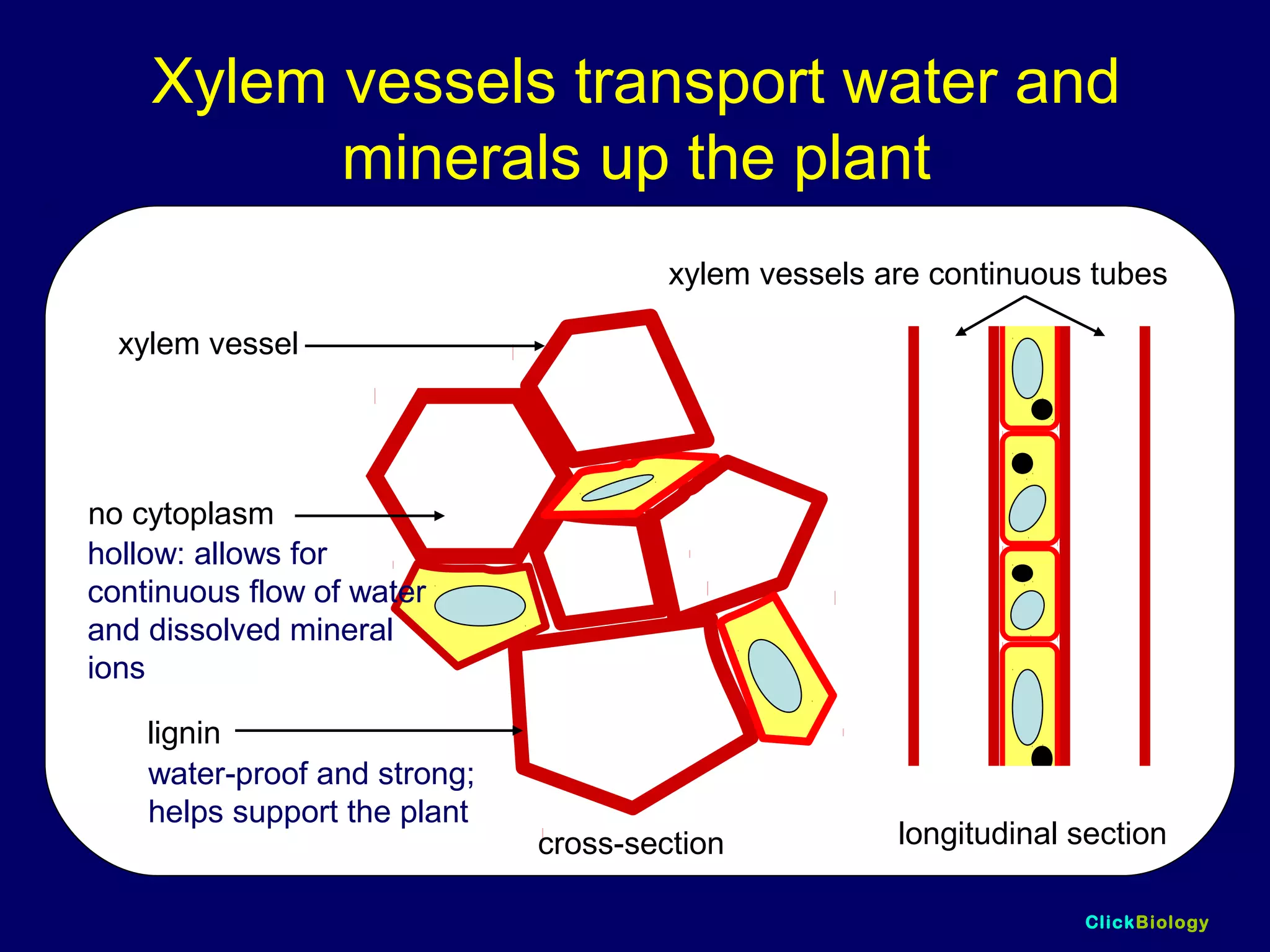 Xylem vessels transport water and minerals up the plant

xylem vessels are continuous tubes

xylem vessel

no cytoplasm
hollow: allows for continuous flow of water and dissolved mineral ions

lignin
water-proof and strong; helps support the plant

cross-section

longitudinal section

ClickBiology